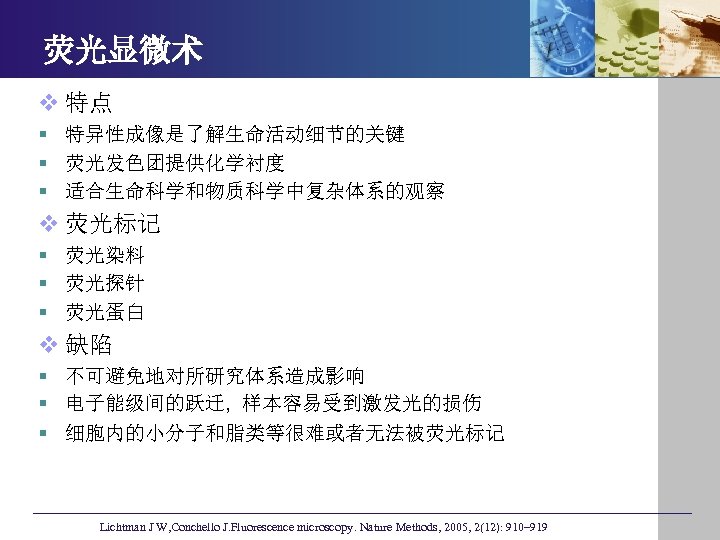 荧光显微术

❖ 特点
▪ 特异性成像是了解生命活动细节的关键
▪ 荧光发色团提供化学衬度
▪ 适合生命科学和物质科学中复杂体系的观察

❖ 荧光标记
▪ 荧光染料
▪ 荧光探针
▪ 荧光蛋白

❖ 缺陷
▪ 不可避免地对所研究体系造成影响
▪ 电子能级间的跃迁，样本容易受到激发光的损伤
▪ 细胞内的小分子和脂类等很难或者无法被荧光标记

Lichtman J W,Conchello J.Fluorescence microscopy. Nature Methods, 2005, 2(12): 910–919